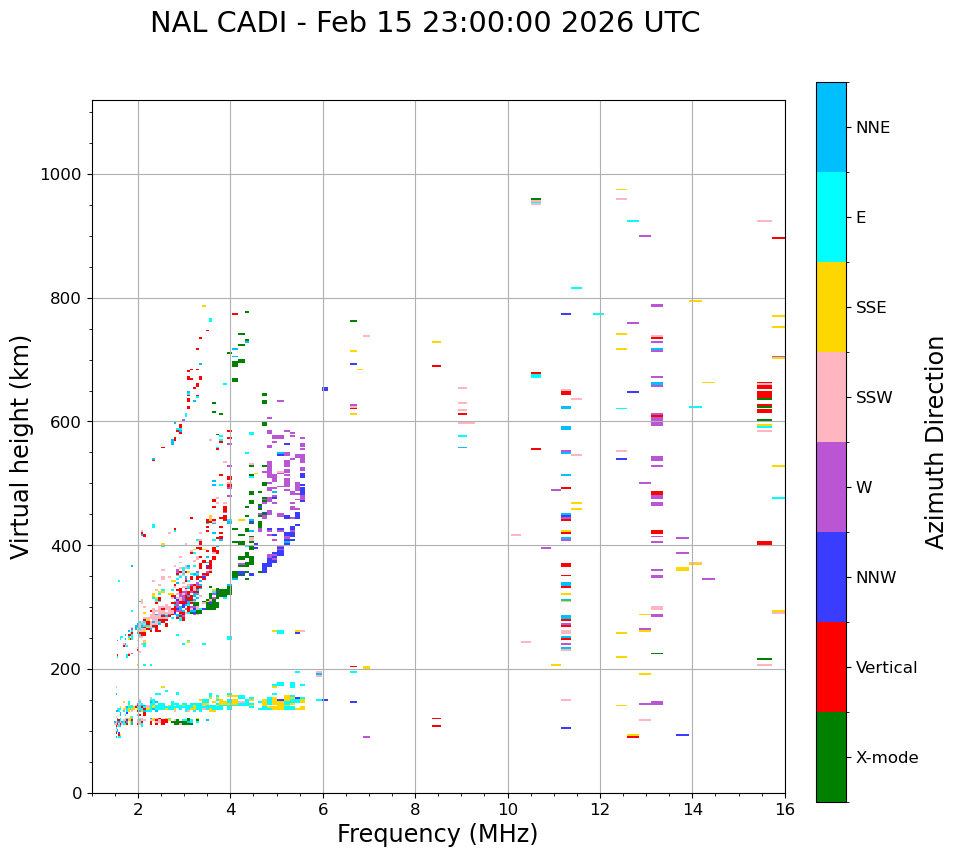 NAL CADI - Feb 15 23:00:00 2026 UTC

Virtual height (km)

1000
800
600
400
200
0

2
4
6
8
10
12
14
16

Frequency (MHz)

NNE
E
SSE
SSW
W
NNW
Vertical
X-mode

Azimuth Direction